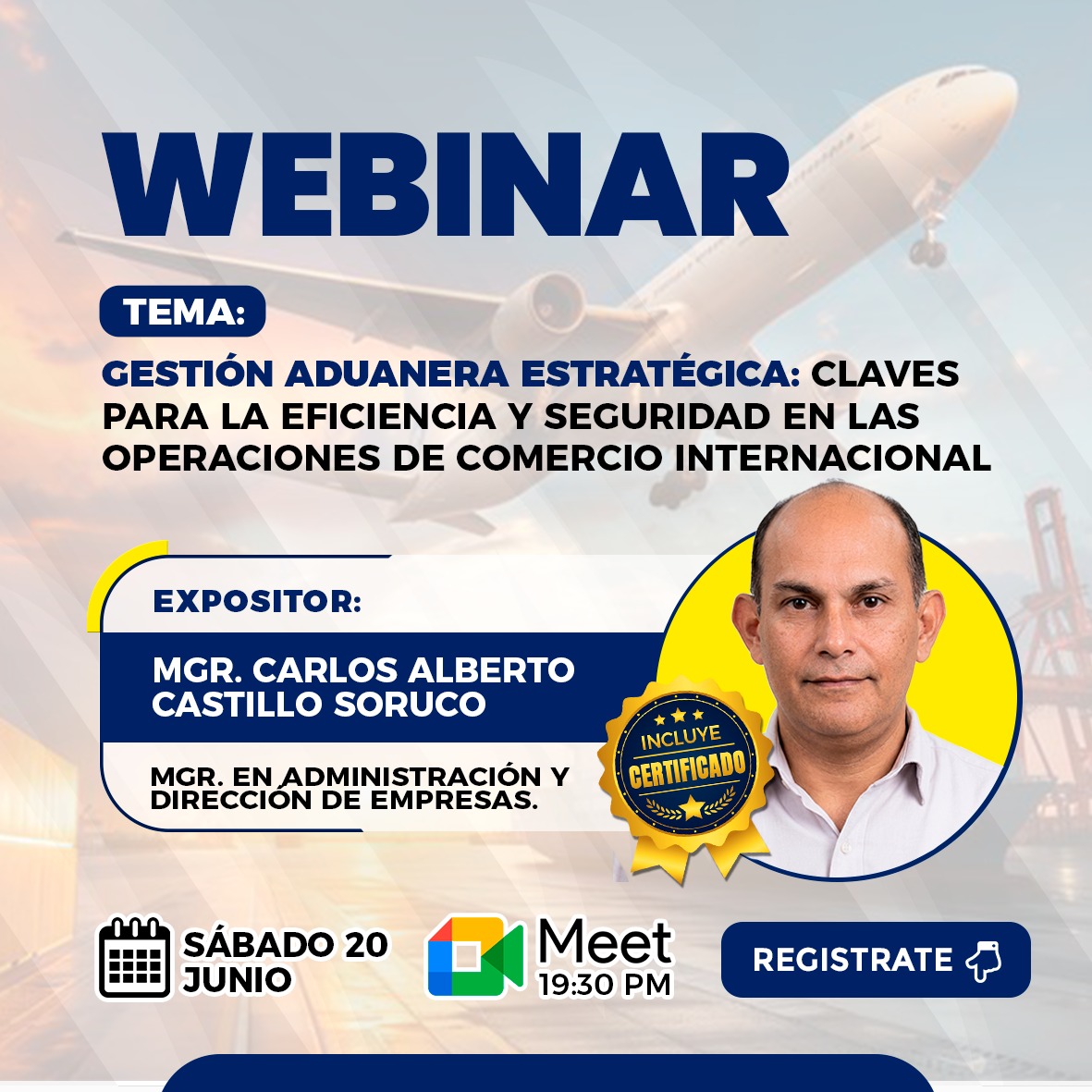 WEBINAR

TEMA:

GESTIÓN ADUANERA ESTRATÉGICA: CLAVES PARA LA EFICIENCIA Y SEGURIDAD EN LAS OPERACIONES DE COMERCIO INTERNACIONAL

EXPOSITOR:

MGR. CARLOS ALBERTO CASTILLO SORUCO

MGR. EN ADMINISTRACIÓN Y DIRECCIÓN DE EMPRESAS.

INCLUYE CERTIFICADO

SÁBADO 20 JUNIO

Meet
19:30 PM

REGISTRATE